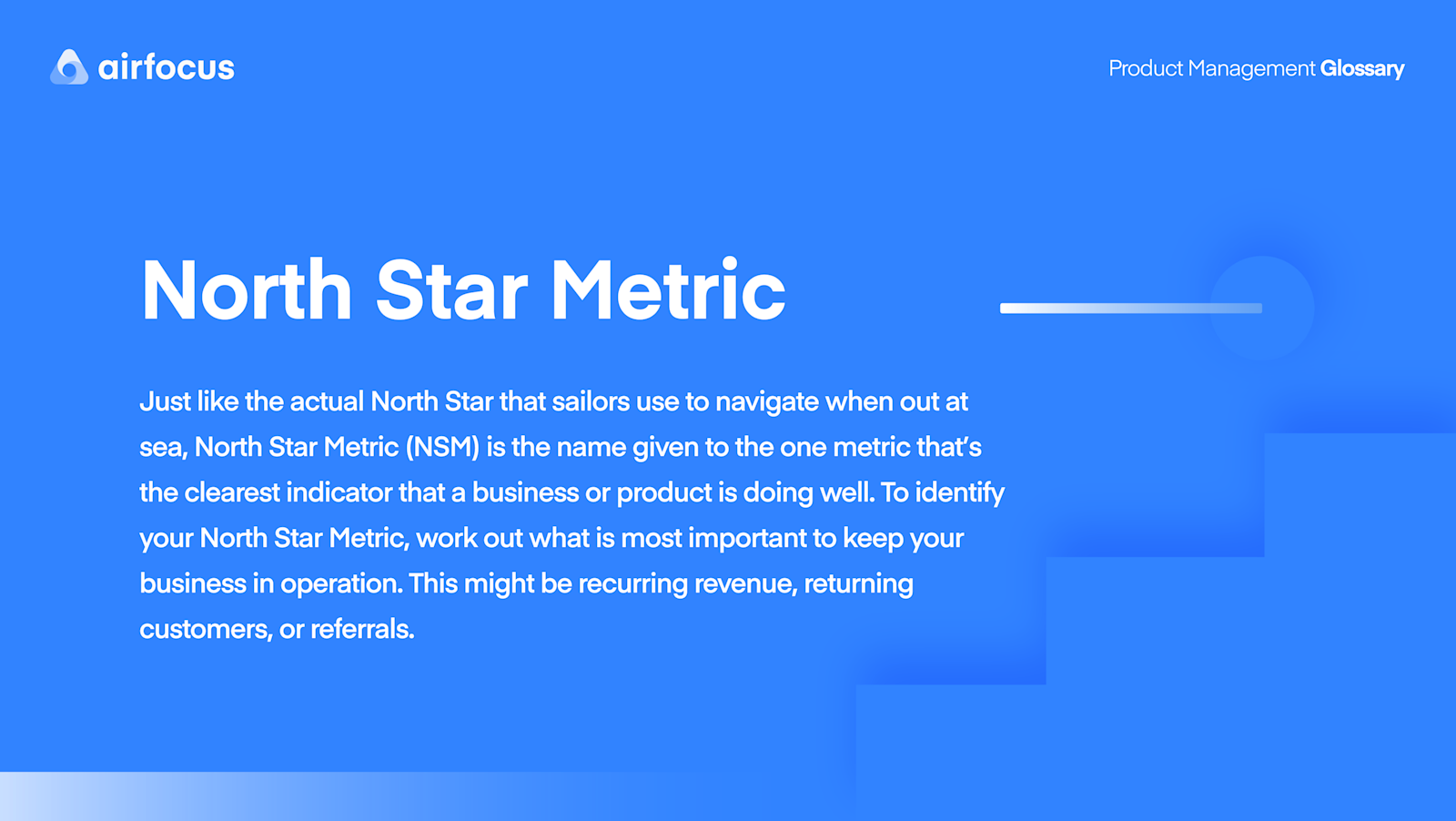 airfocus

Product Management Glossary

North Star Metric

Just like the actual North Star that sailors use to navigate when out at sea, North Star Metric (NSM) is the name given to the one metric that's the clearest indicator that a business or product is doing well. To identify your North Star Metric, work out what is most important to keep your business in operation. This might be recurring revenue, returning customers, or referrals.